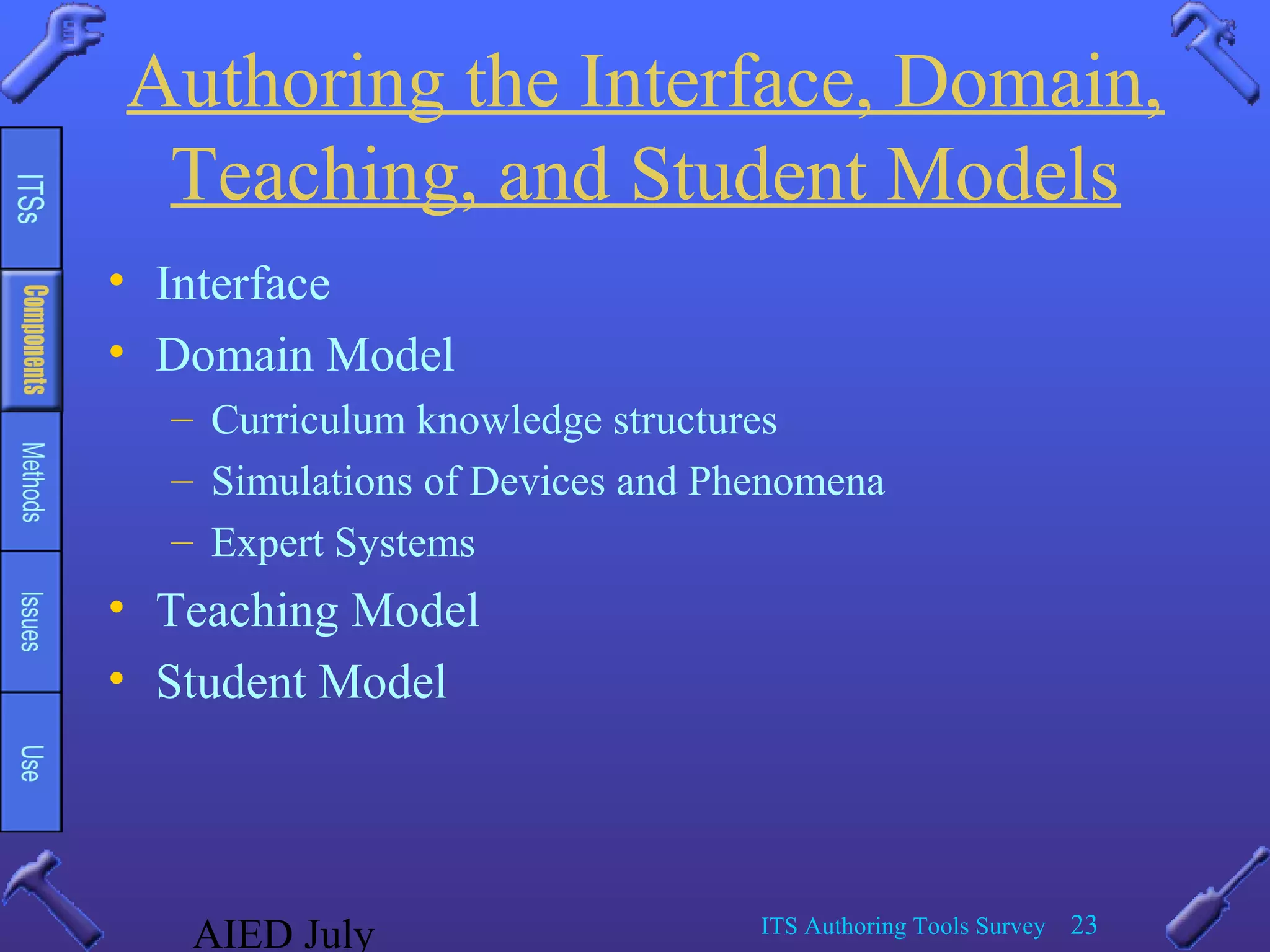 ITSs
Components
Methods
Issues
Use

Authoring the Interface, Domain, Teaching, and Student Models

• Interface
• Domain Model
– Curriculum knowledge structures
– Simulations of Devices and Phenomena
– Expert Systems
• Teaching Model
• Student Model

AIED July

ITS Authoring Tools Survey 23